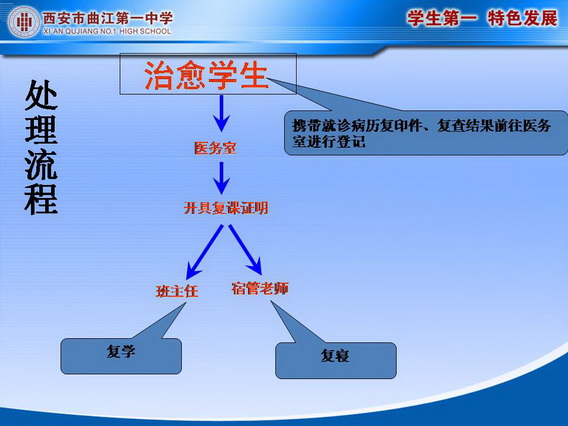 西安市曲江第一中学
XI AN QUJIANG NO.1 HIGH SCHOOL

学生第一 特色发展

处理流程

治愈学生

携带就诊病历复印件、复查结果前往医务室进行登记

医务室

开具复课证明

班主任

宿管老师

复学

复寝